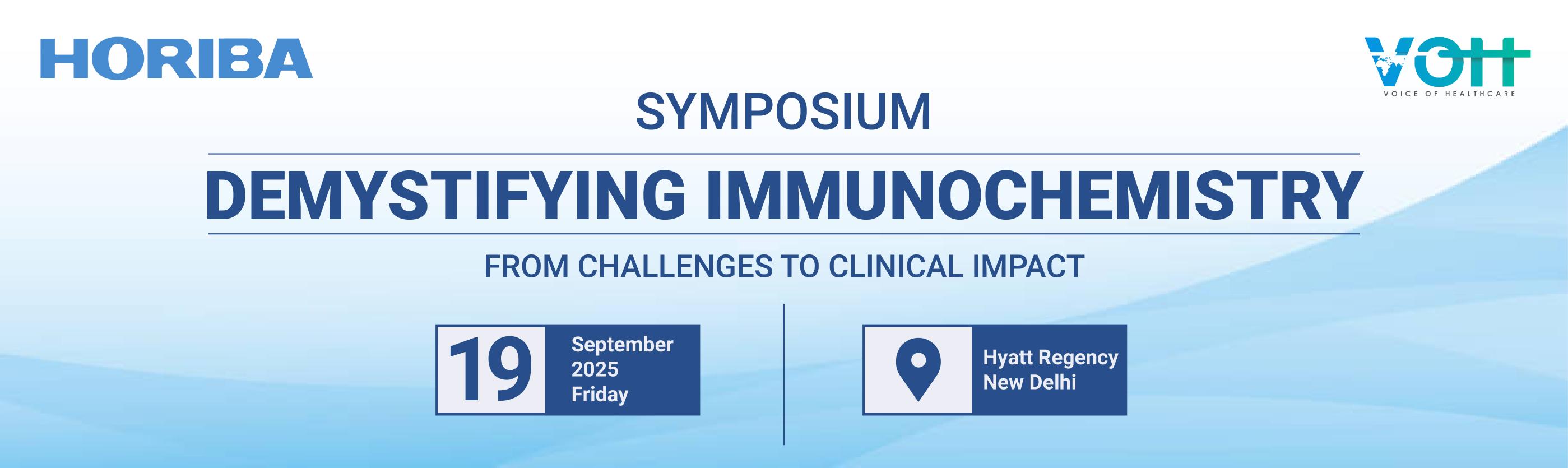 HORIBA

VOH
VOICE OF HEALTHCARE

SYMPOSIUM

DEMYSTIFYING IMMUNOCHEMISTRY

FROM CHALLENGES TO CLINICAL IMPACT

19 September 2025 Friday

Hyatt Regency New Delhi